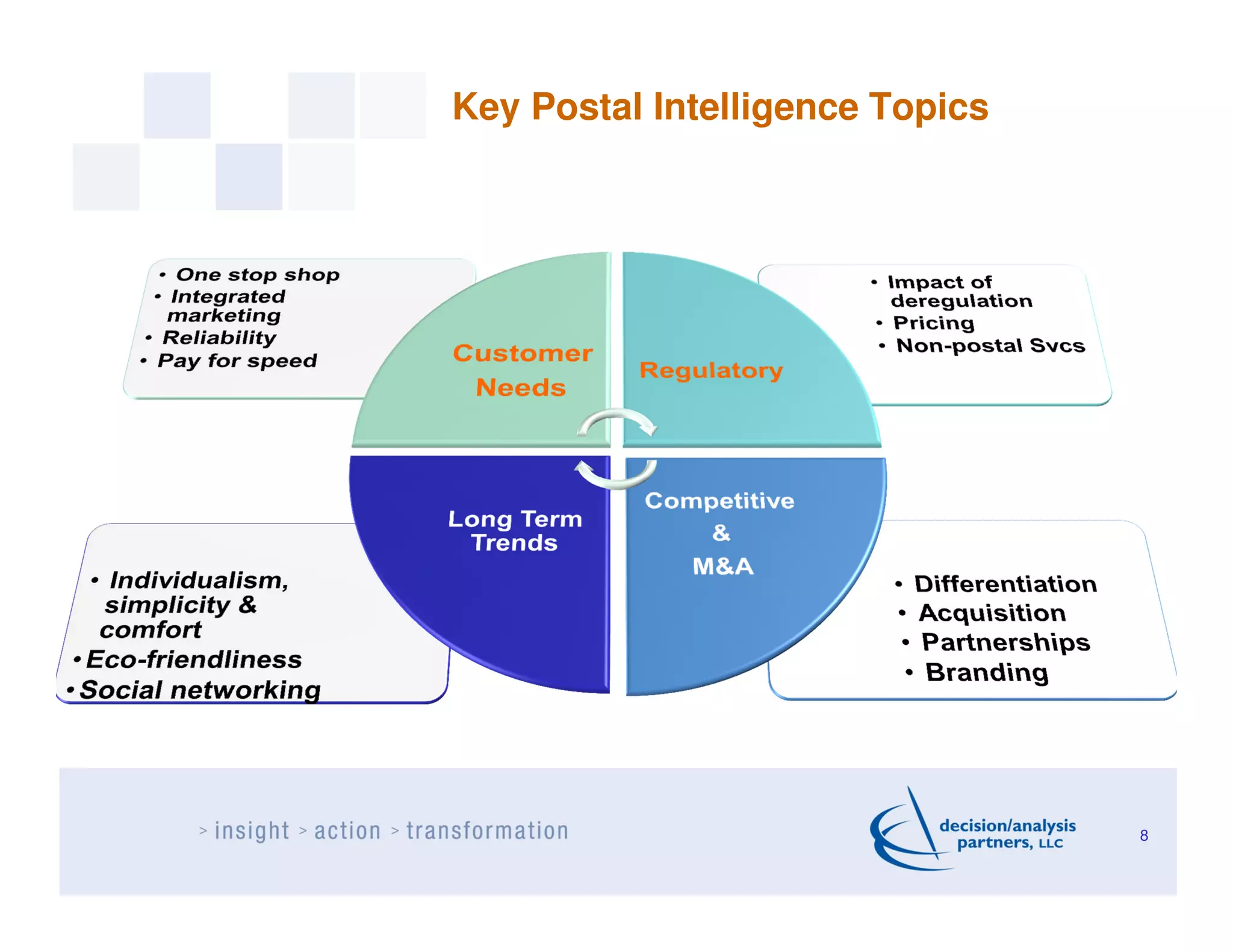 Key Postal Intelligence Topics

• One stop shop
• Integrated marketing
• Reliability
• Pay for speed

Customer Needs

Regulatory

• Impact of deregulation
• Pricing
• Non-postal Svcs

Long Term Trends

Competitive & M&A

• Individualism, simplicity & comfort
• Eco-friendliness
• Social networking

• Differentiation
• Acquisition
• Partnerships
• Branding

> insight > action > transformation

decision/analysis partners, LLC

8